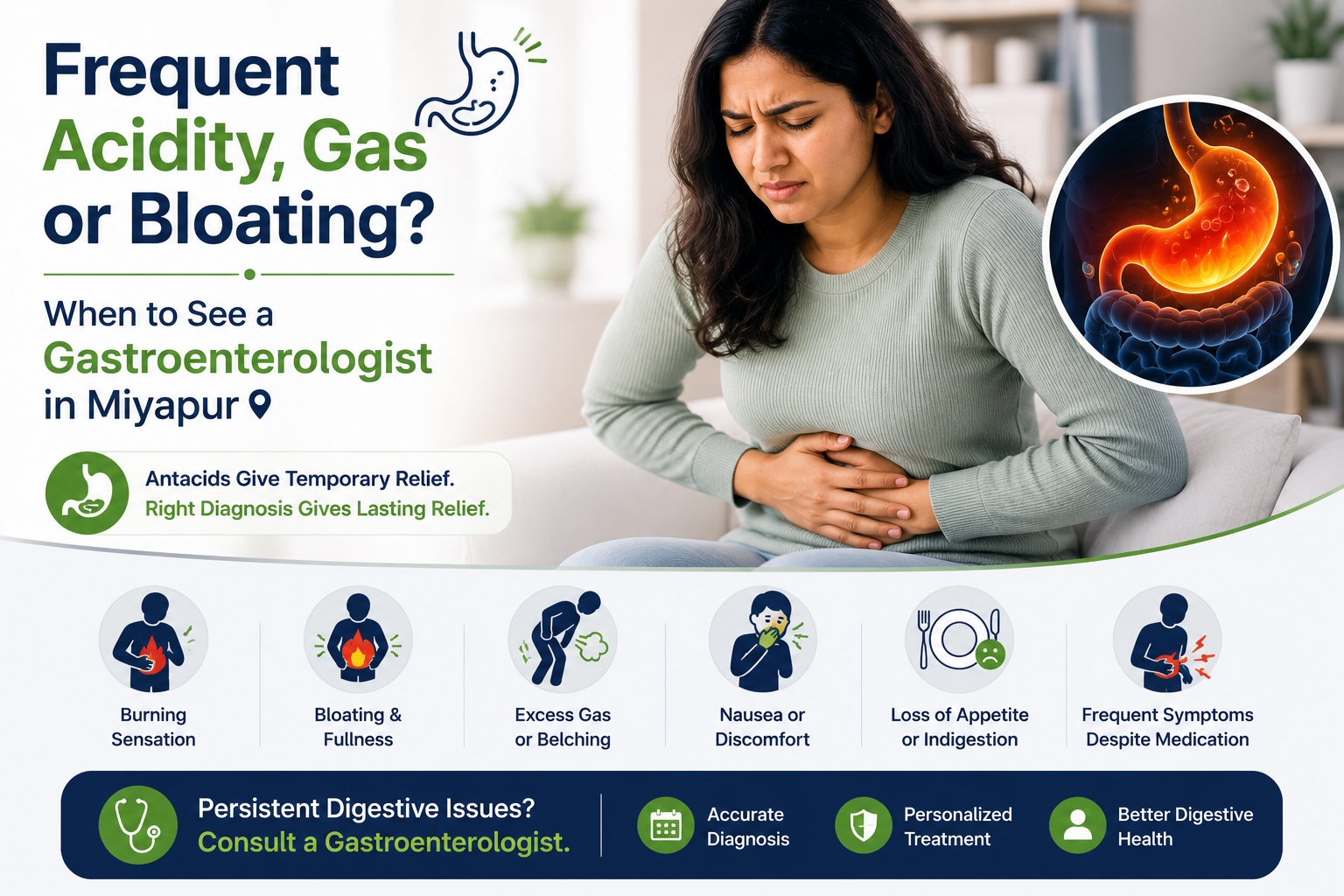 Frequent Acidity, Gas or Bloating?

When to See a Gastroenterologist in Miyapur

Antacids Give Temporary Relief.
Right Diagnosis Gives Lasting Relief.

Burning Sensation

Bloating & Fullness

Excess Gas or Belching

Nausea or Discomfort

Loss of Appetite or Indigestion

Frequent Symptoms Despite Medication

Persistent Digestive Issues?
Consult a Gastroenterologist.

Accurate Diagnosis

Personalized Treatment

Better Digestive Health